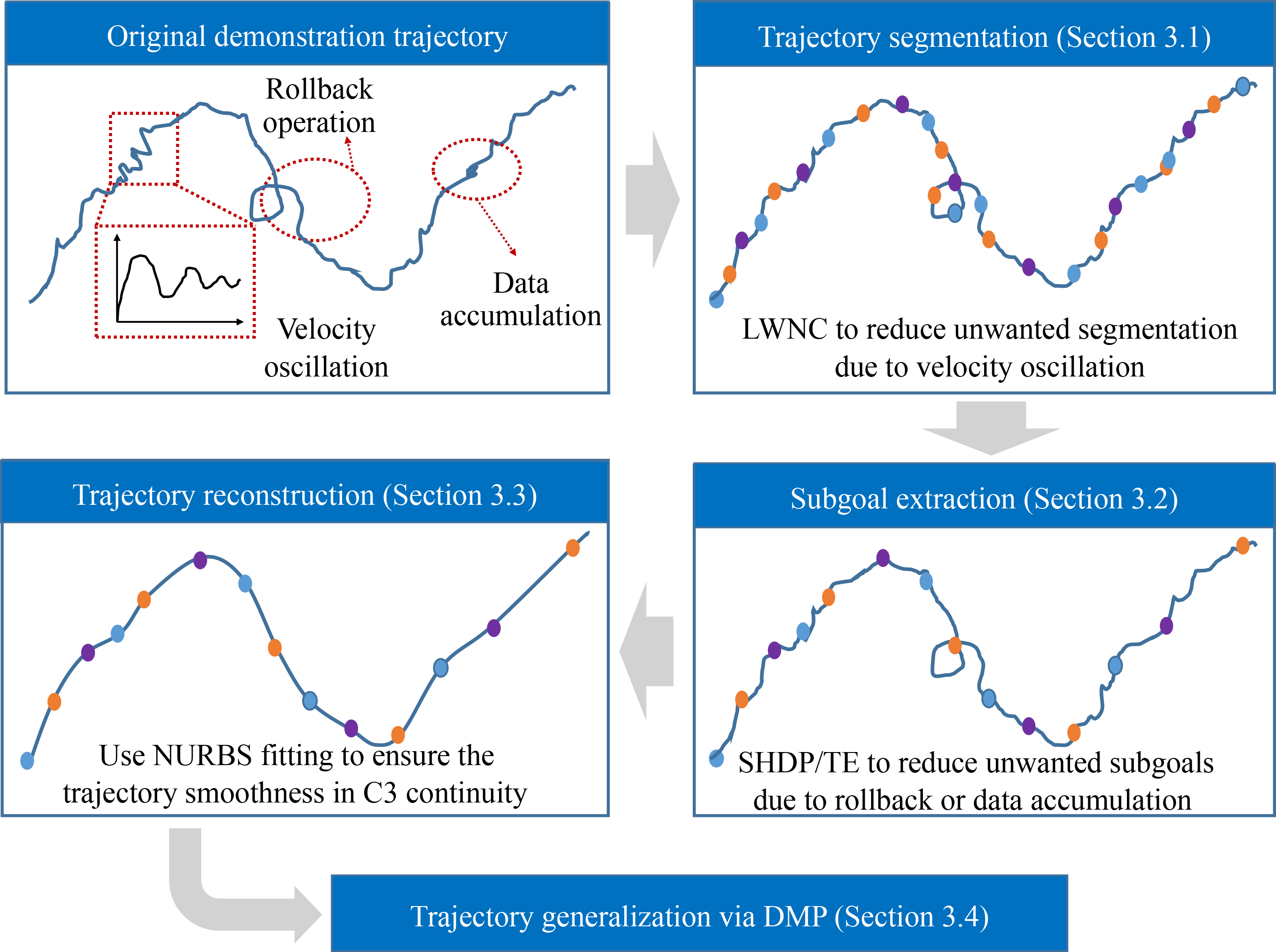 Original demonstration trajectory

Rollback operation

Data accumulation

Velocity oscillation

Trajectory segmentation (Section 3.1)

LWNC to reduce unwanted segmentation due to velocity oscillation

Subgoal extraction (Section 3.2)

SHDP/TE to reduce unwanted subgoals due to rollback or data accumulation

Trajectory reconstruction (Section 3.3)

Use NURBS fitting to ensure the trajectory smoothness in C3 continuity

Trajectory generalization via DMP (Section 3.4)